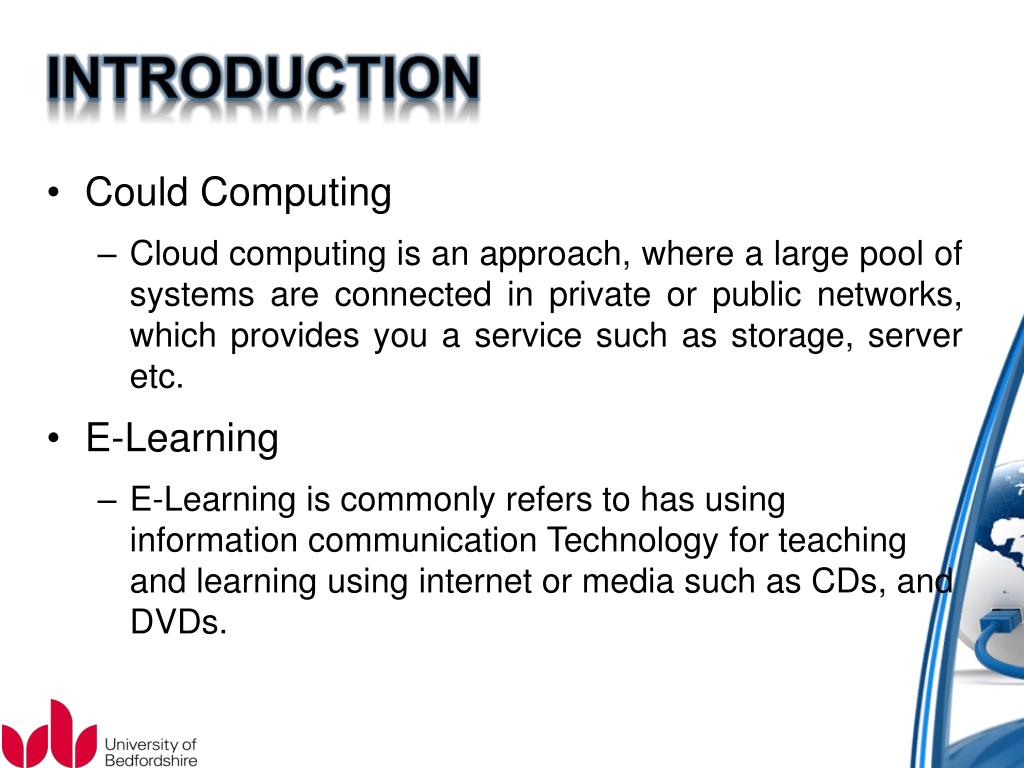 INTRODUCTION

• Could Computing

– Cloud computing is an approach, where a large pool of systems are connected in private or public networks, which provides you a service such as storage, server etc.

• E-Learning

– E-Learning is commonly refers to has using information communication Technology for teaching and learning using internet or media such as CDs, and DVDs.

University of Bedfordshire